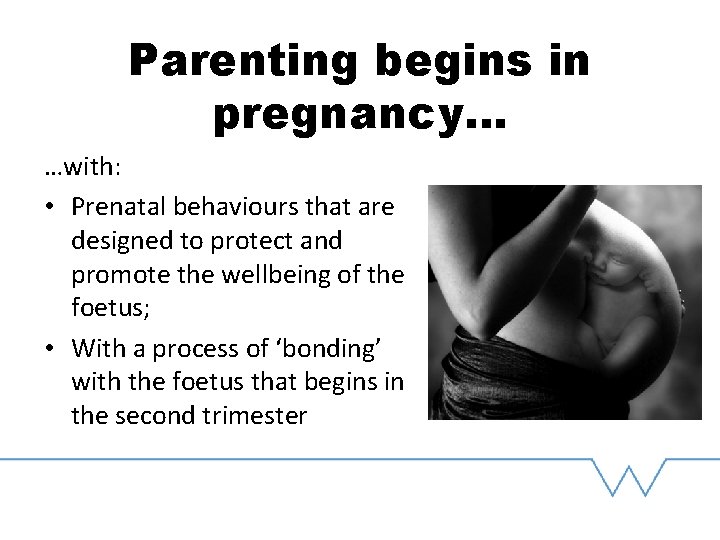 Parenting begins in pregnancy…

…with:

• Prenatal behaviours that are designed to protect and promote the wellbeing of the foetus;

• With a process of ‘bonding’ with the foetus that begins in the second trimester